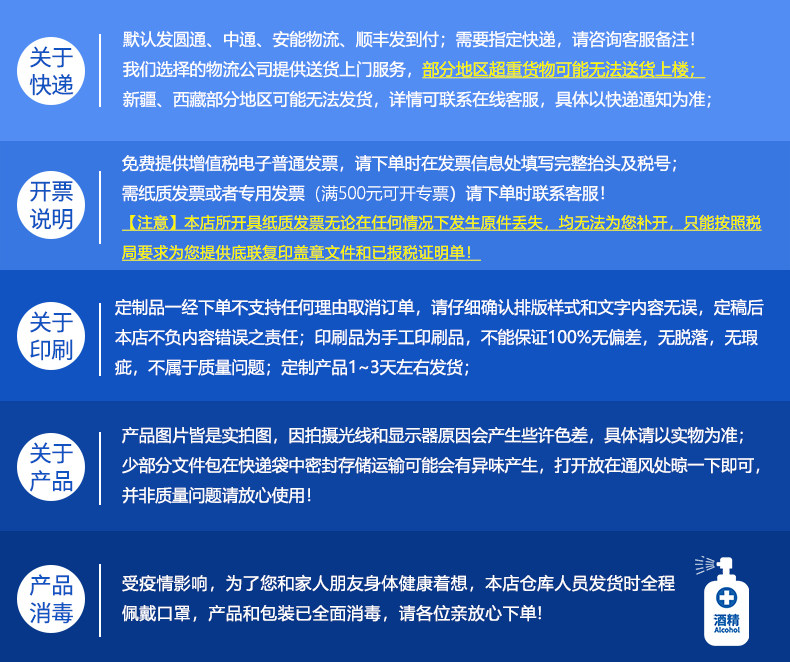 关于快递

默认发圆通、中通、安能物流、顺丰发到付；需要指定快递，请咨询客服备注！
我们选择的物流公司提供送货上门服务，部分地区超重货物可能无法送货上楼；
新疆、西藏部分地区可能无法发货，详情可联系在线客服，具体以快递通知为准；

开票说明

免费提供增值税电子普通发票，请下单时在发票信息处填写完整抬头及税号；
需纸质发票或者专用发票（满500元可开专票）请下单时联系客服！
【注意】本店所开具纸质发票无论在任何情况下发生原件丢失，均无法为您补开，只能按照税局要求为您提供底联复印盖章文件和已报税证明单！

关于印刷

定制品一经下单不支持任何理由取消订单，请仔细确认排版样式和文字内容无误，定稿后本店不负内容错误之责任；印刷品为手工印刷品，不能保证100%无偏差，无脱落，无瑕疵，不属于质量问题；定制产品1~3天左右发货；

关于产品

产品图片皆是实拍图，因拍摄光线和显示器原因会产生些许色差，具体请以实物为准；
少部分文件包在快递袋中密封存储运输可能会有异味产生，打开放在通风处晾一下即可，并非质量问题请放心使用！

产品消毒

受疫情影响，为了您和家人朋友身体健康着想，本店仓库人员发货时全程佩戴口罩，产品和包装已全面消毒，请各位亲放心下单！

酒精
Alcohol